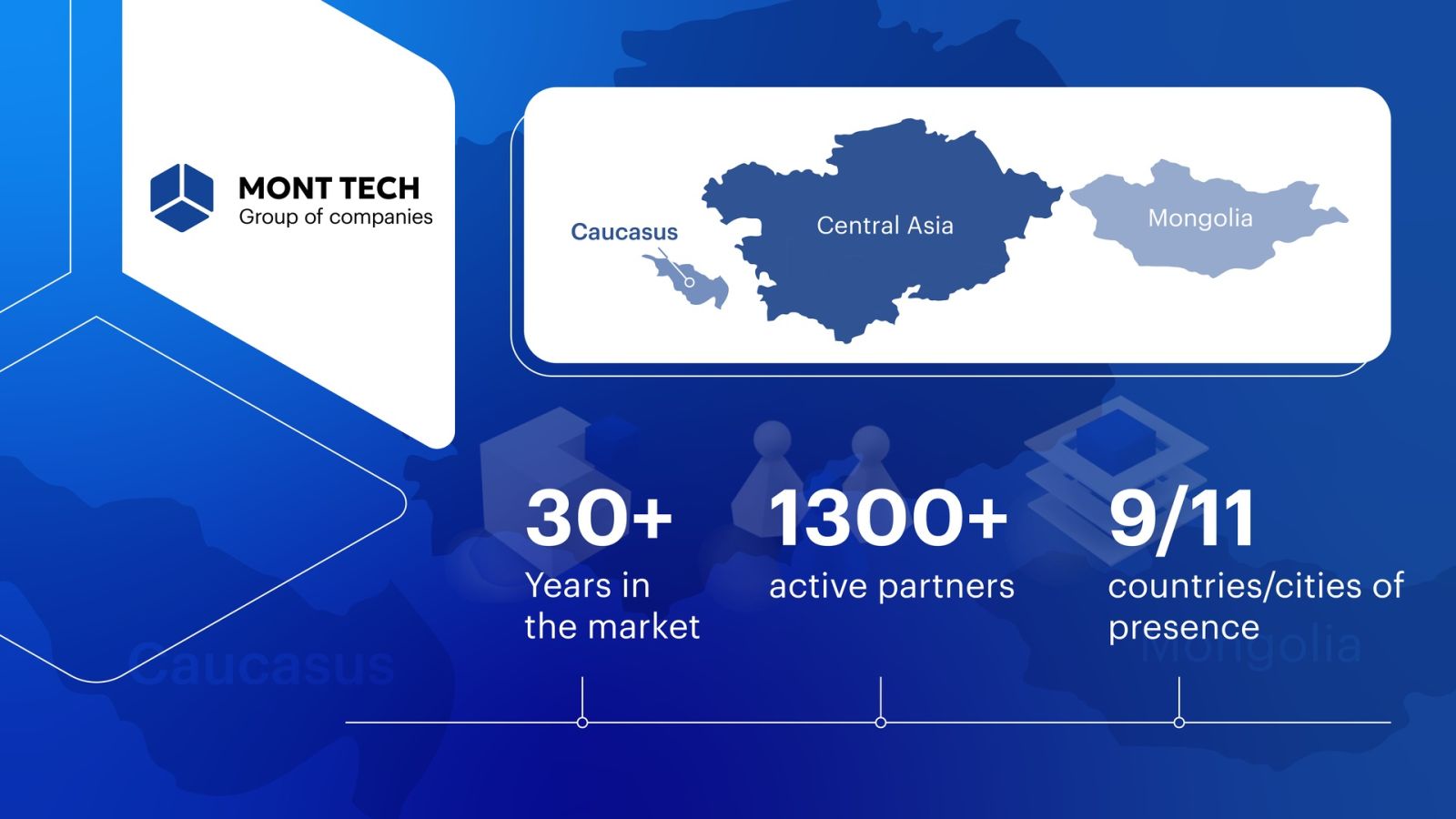 MONT TECH
Group of companies

Caucasus
Central Asia
Mongolia

30+
Years in the market

1300+
active partners

9/11
countries/cities of presence

Caucasus
Mongolia